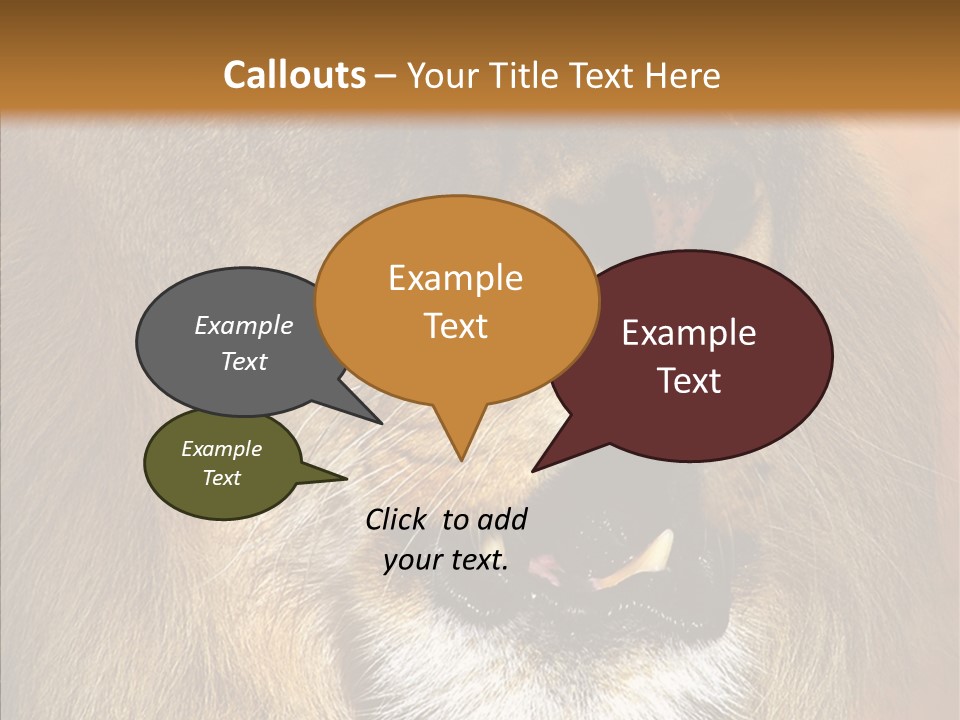 Callouts – Your Title Text Here

Example Text

Example Text

Example Text

Example Text

Click to add your text.